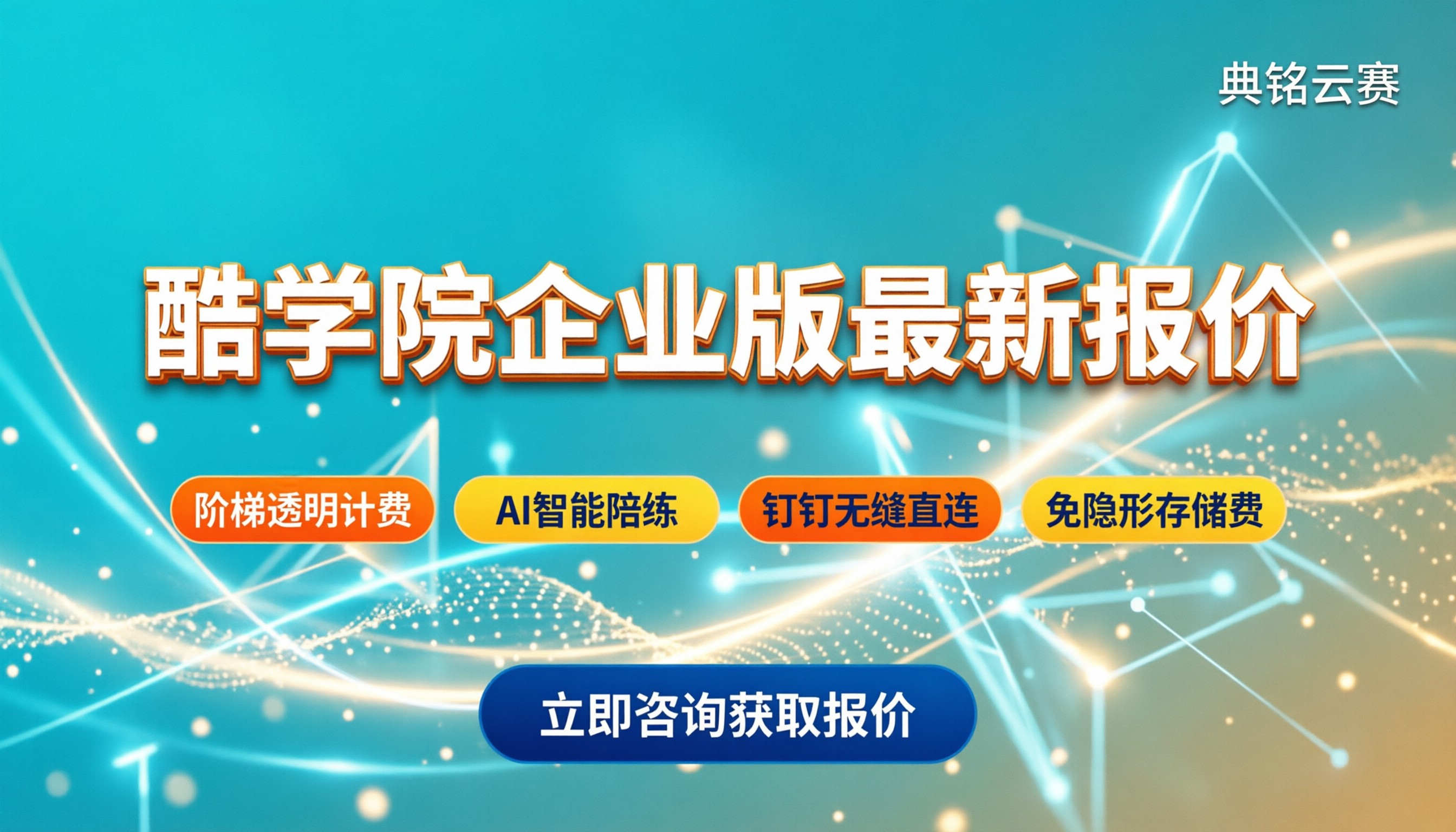 典铭云赛

酷学院企业版最新报价

阶梯透明计费

AI智能陪练

钉钉无缝直连

免隐形存储费

立即咨询获取报价